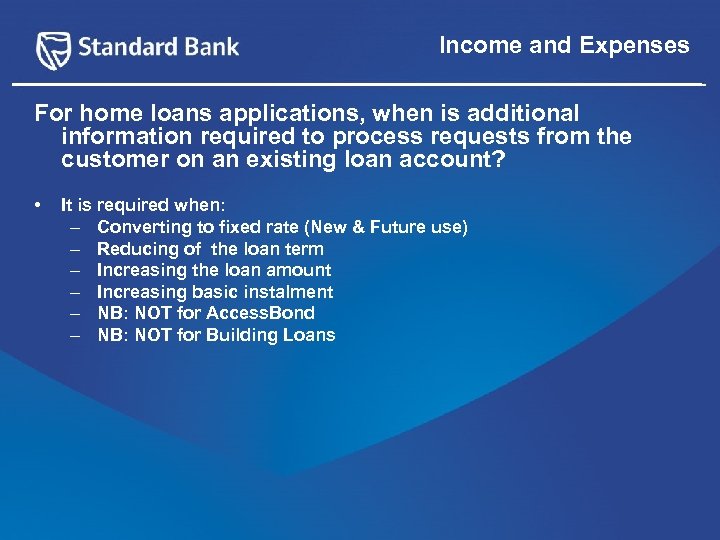 Standard Bank

Income and Expenses

For home loans applications, when is additional information required to process requests from the customer on an existing loan account?

• It is required when:
– Converting to fixed rate (New & Future use)
– Reducing of the loan term
– Increasing the loan amount
– Increasing basic instalment
– NB: NOT for AccessBond
– NB: NOT for Building Loans